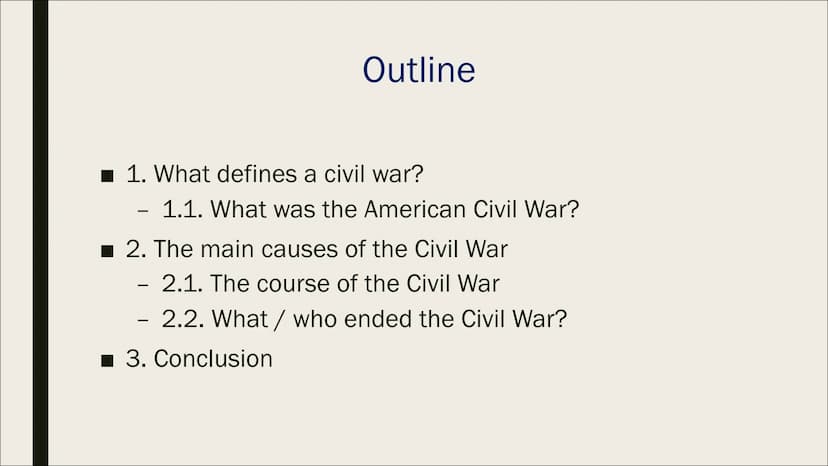 Outline

■ 1. What defines a civil war?
– 1.1. What was the American Civil War?

■ 2. The main causes of the Civil War
– 2.1. The course of the Civil War
– 2.2. What / who ended the Civil War?

■ 3. Conclusion